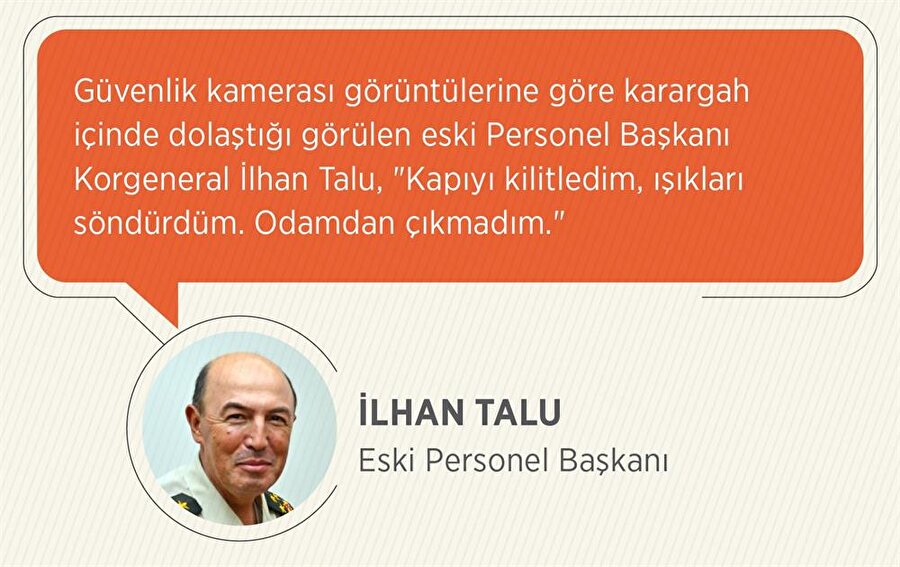 Güvenlik kamerası görüntülerine göre karargah içinde dolaştığı görülen eski Personel Başkanı Korgeneral İlhan Talu, "Kapıyı kilitledim, ışıkları söndürdüm. Odamdan çıkmadım."

İLHAN TALU
Eski Personel Başkanı